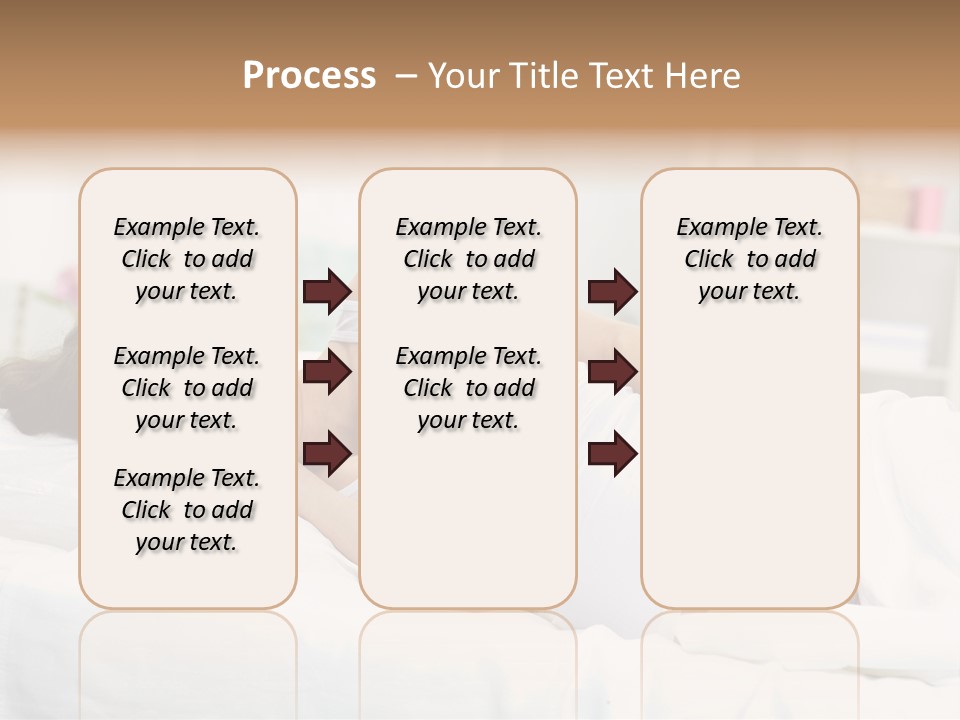 Process – Your Title Text Here

Example Text. Click to add your text.

Example Text. Click to add your text.

Example Text. Click to add your text.

Example Text. Click to add your text.

Example Text. Click to add your text.

Example Text. Click to add your text.